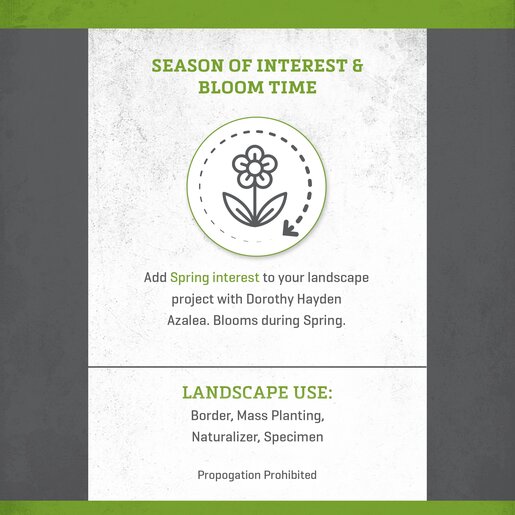 SEASON OF INTEREST & BLOOM TIME

Add Spring interest to your landscape project with Dorothy Hayden Azalea. Blooms during Spring.

LANDSCAPE USE:
Border, Mass Planting, Naturalizer, Specimen

Propogation Prohibited